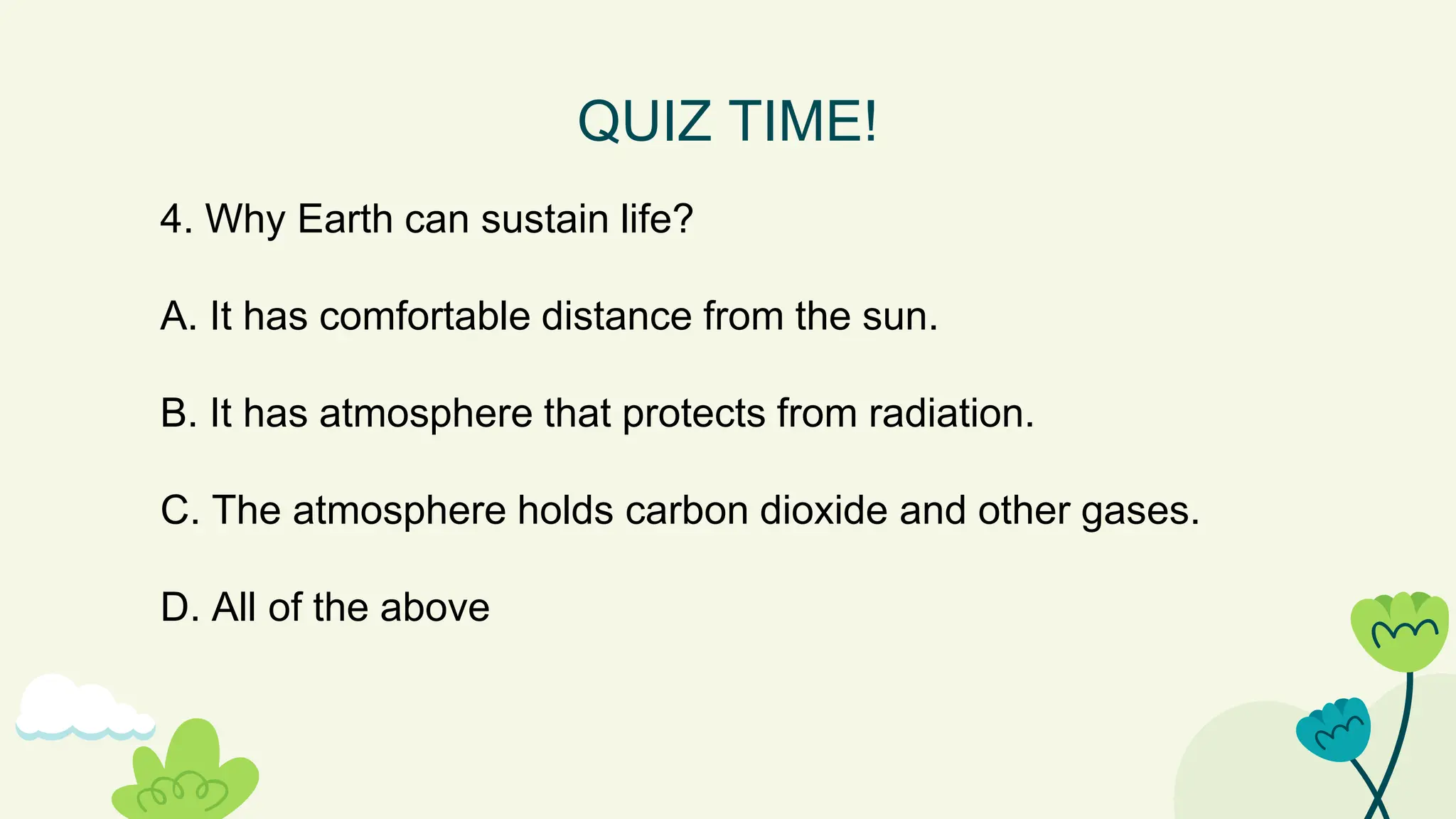 QUIZ TIME!

4. Why Earth can sustain life?

A. It has comfortable distance from the sun.

B. It has atmosphere that protects from radiation.

C. The atmosphere holds carbon dioxide and other gases.

D. All of the above